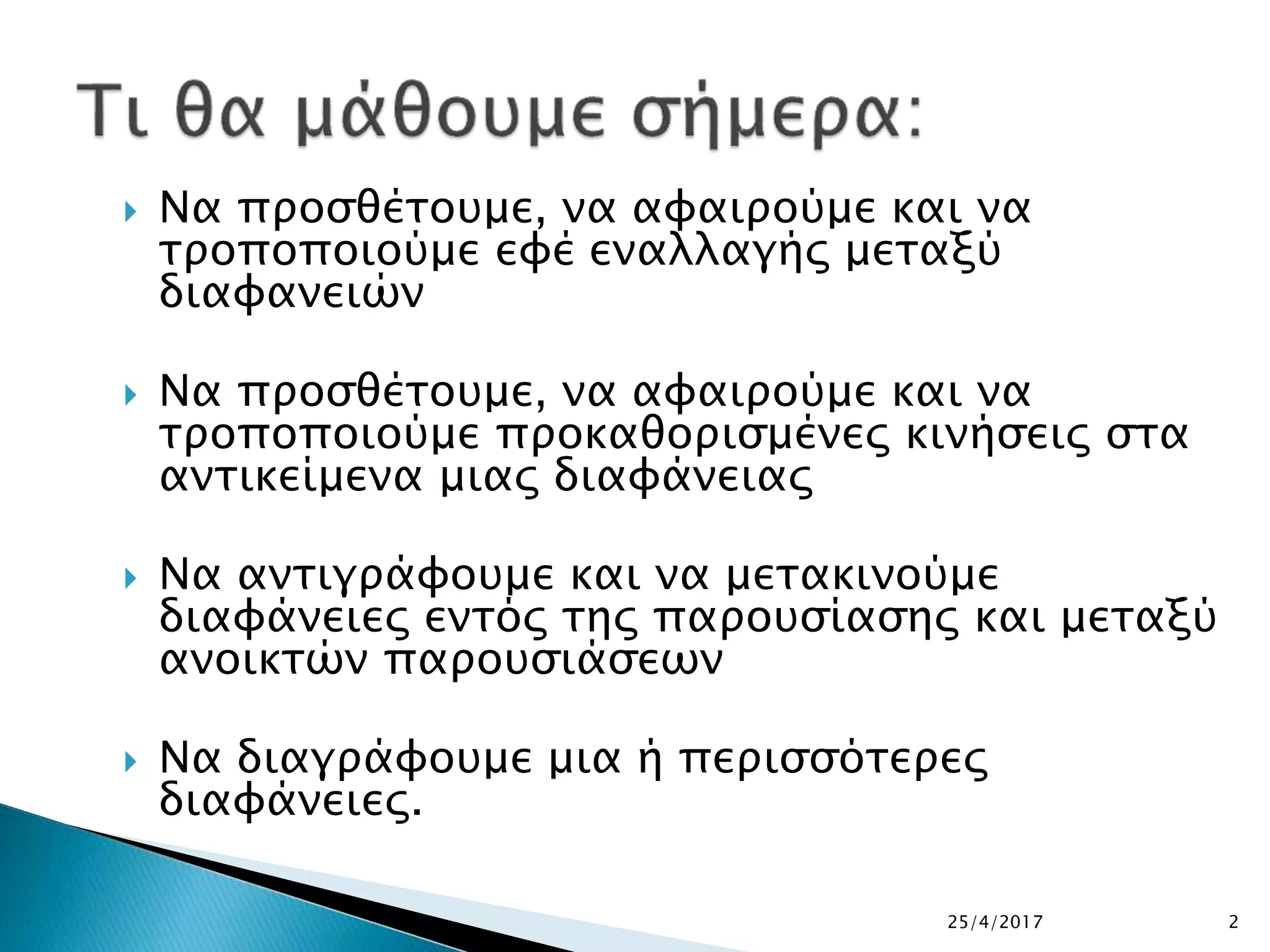 Τι θα μάθουμε σήμερα:

Να προσθέτουμε, να αφαιρούμε και να τροποποιούμε εφέ εναλλαγής μεταξύ διαφανειών

Να προσθέτουμε, να αφαιρούμε και να τροποποιούμε προκαθορισμένες κινήσεις στα αντικείμενα μιας διαφάνειας

Να αντιγράφουμε και να μετακινούμε διαφάνειες εντός της παρουσίασης και μεταξύ ανοικτών παρουσιάσεων

Να διαγράφουμε μια ή περισσότερες διαφάνειες.

25/4/2017

2